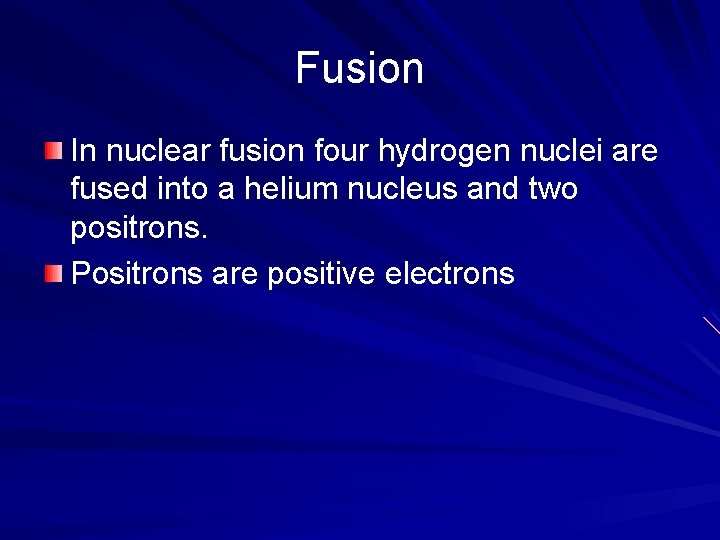 Fusion

In nuclear fusion four hydrogen nuclei are fused into a helium nucleus and two positrons.

Positrons are positive electrons